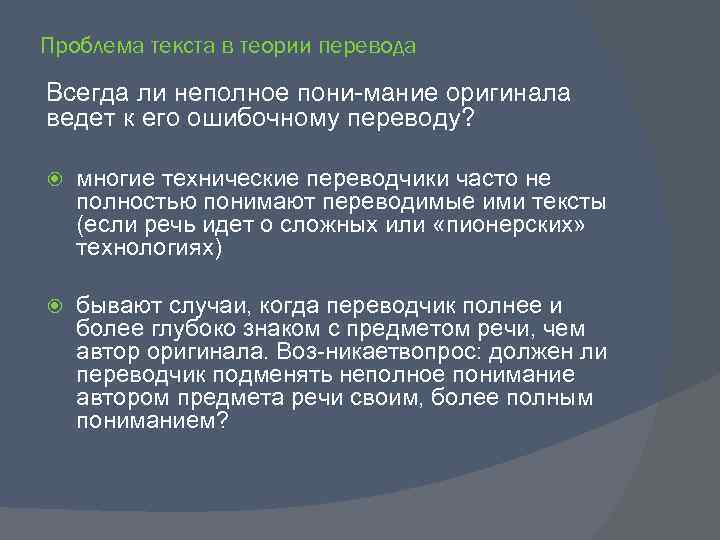 Проблема текста в теории перевода

Всегда ли неполное пони-мание оригинала ведет к его ошибочному переводу?

многие технические переводчики часто не полностью понимают переводимые ими тексты (если речь идет о сложных или «пионерских» технологиях)

бывают случаи, когда переводчик полнее и более глубоко знаком с предметом речи, чем автор оригинала. Воз-никаетвопрос: должен ли переводчик подменять неполное понимание автором предмета речи своим, более полным пониманием?